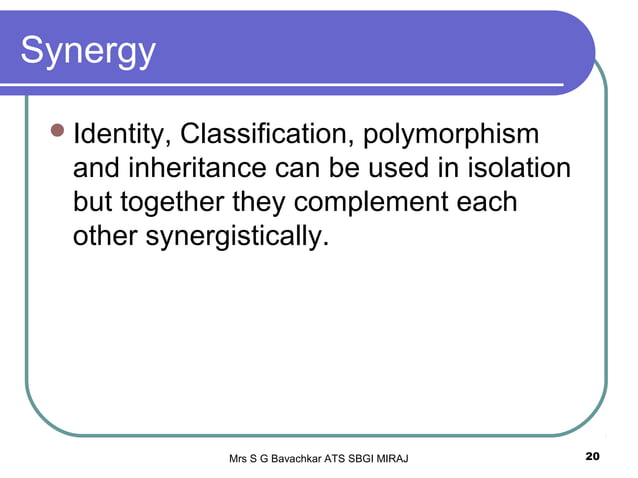 Synergy

Identity, Classification, polymorphism and inheritance can be used in isolation but together they complement each other synergistically.

Mrs S G Bavachkar ATS SBGI MIRAJ

20